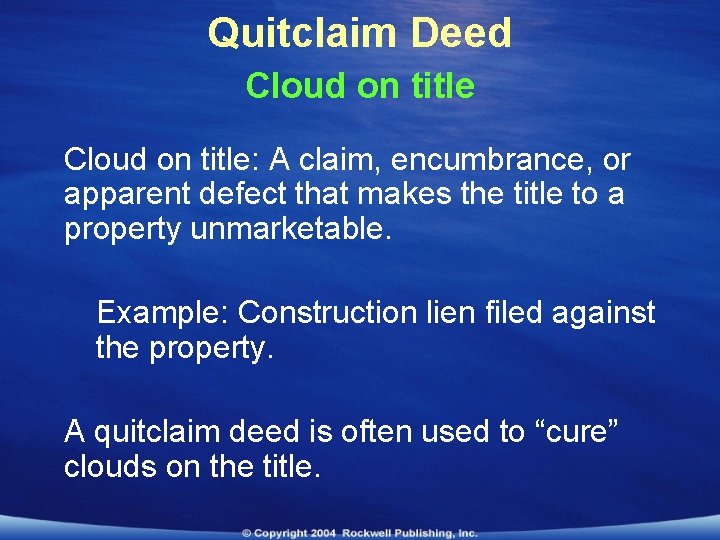 Quitclaim Deed

Cloud on title

Cloud on title: A claim, encumbrance, or apparent defect that makes the title to a property unmarketable.

Example: Construction lien filed against the property.

A quitclaim deed is often used to “cure” clouds on the title.

© Copyright 2004 Rockwell Publishing, Inc.